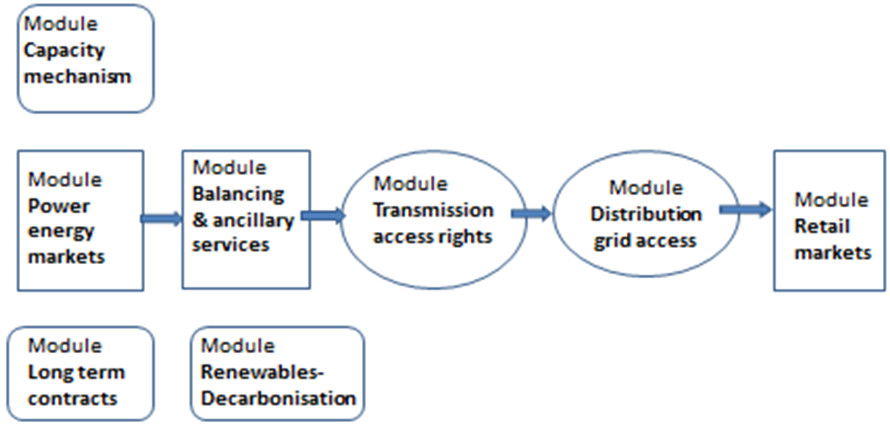 Module
Capacity mechanism

Module
Power energy markets

Module
Balancing & ancillary services

Module
Transmission access rights

Module
Distribution grid access

Module
Retail markets

Module
Long term contracts

Module
Renewables-Decarbonisation